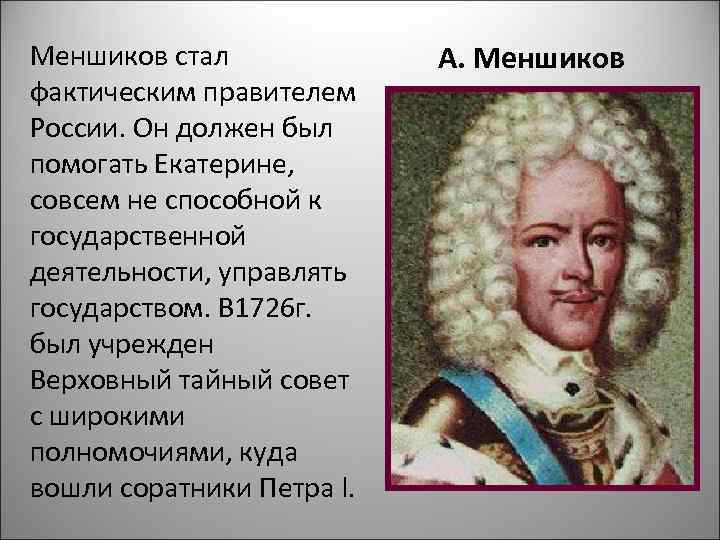 Меншиков стал фактическим правителем России. Он должен был помогать Екатерине, совсем не способной к государственной деятельности, управлять государством. В1726г. был учрежден Верховный тайный совет с широкими полномочиями, куда вошли соратники Петра I.

А. Меншиков